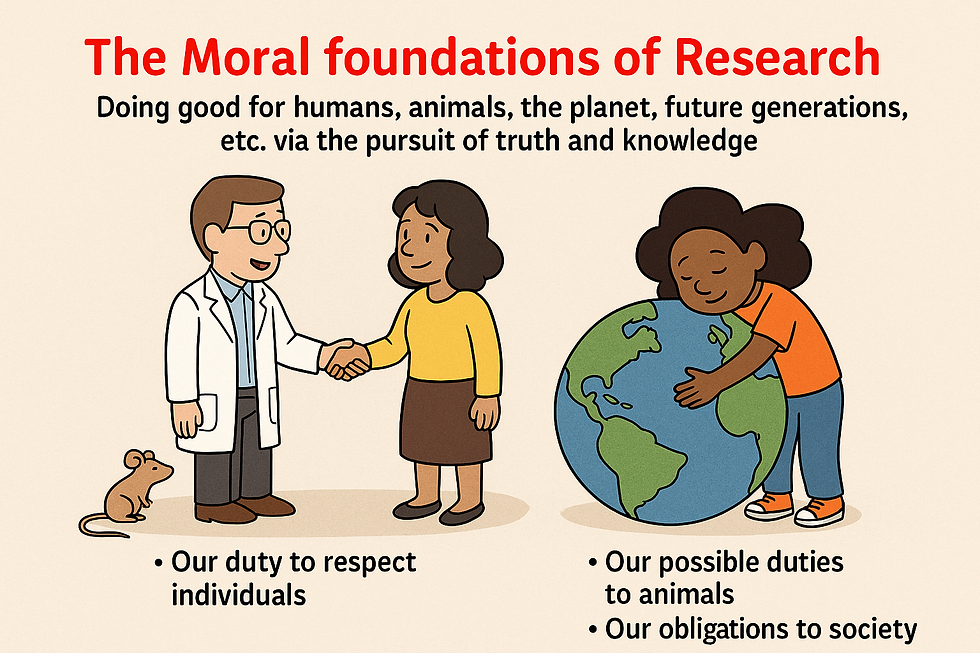 The Moral foundations of Research

Doing good for humans, animals, the planet, future generations, etc. via the pursuit of truth and knowledge

• Our duty to respect individuals

• Our possible duties to animals

• Our obligations to society